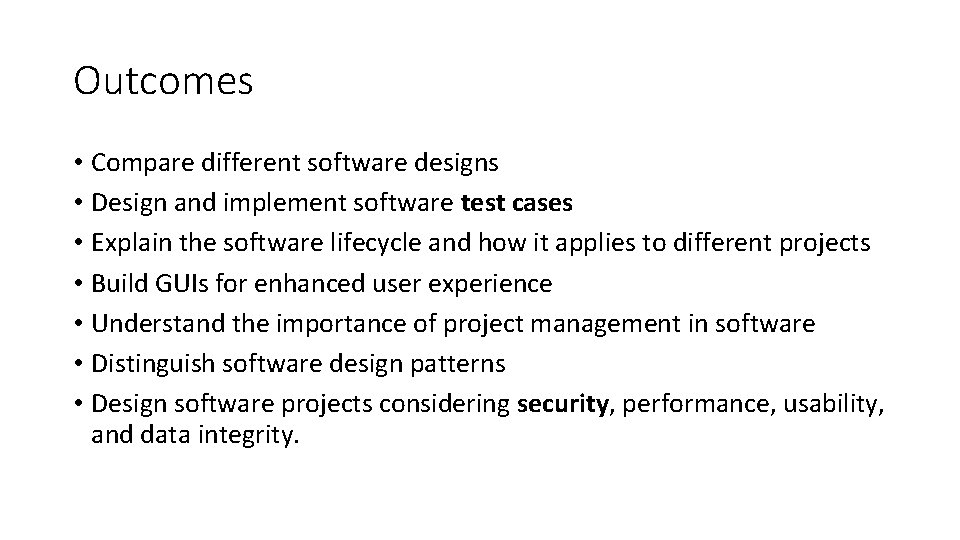 Outcomes

• Compare different software designs
• Design and implement software test cases
• Explain the software lifecycle and how it applies to different projects
• Build GUIs for enhanced user experience
• Understand the importance of project management in software
• Distinguish software design patterns
• Design software projects considering security, performance, usability, and data integrity.